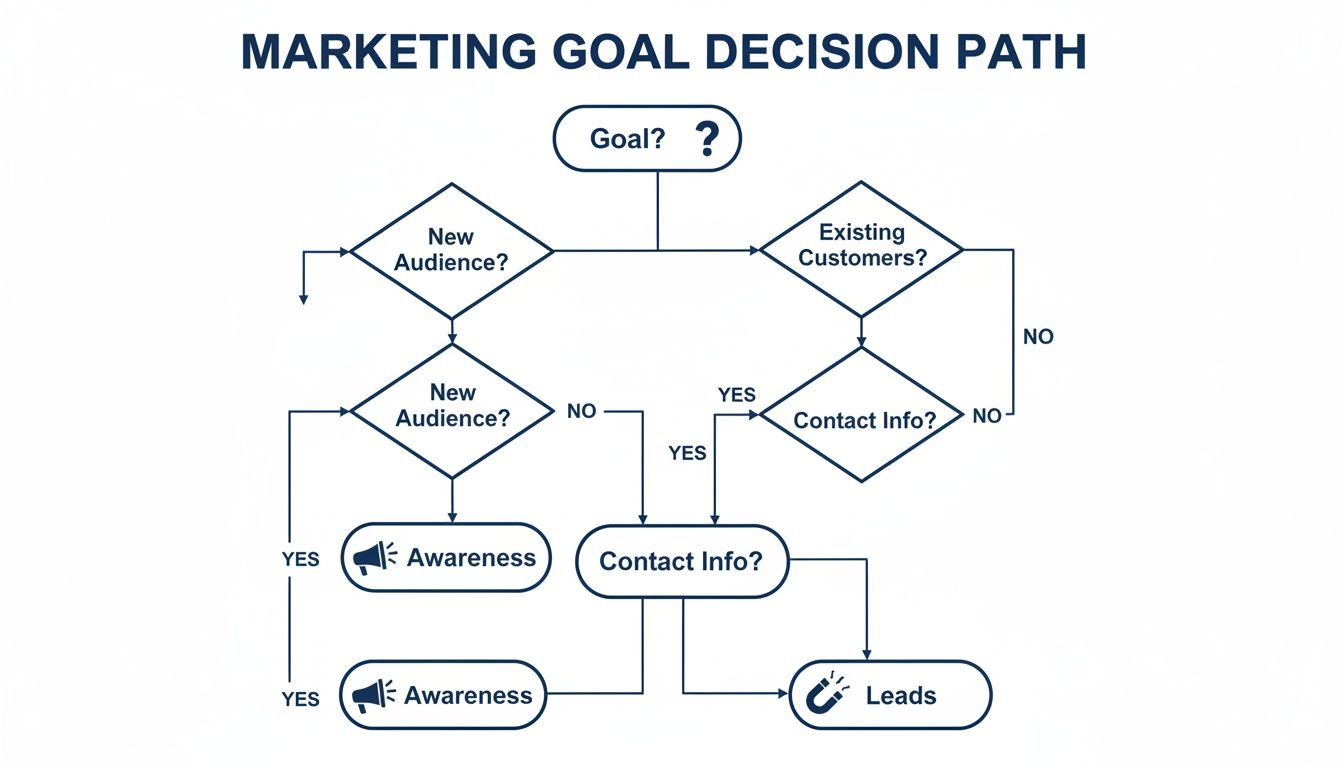 MARKETING GOAL DECISION PATH

Goal? ?

New Audience?

Existing Customers?

NO

New Audience?

NO

YES

Contact Info?

NO

YES

YES

Awareness

Contact Info?

YES

Awareness

Leads